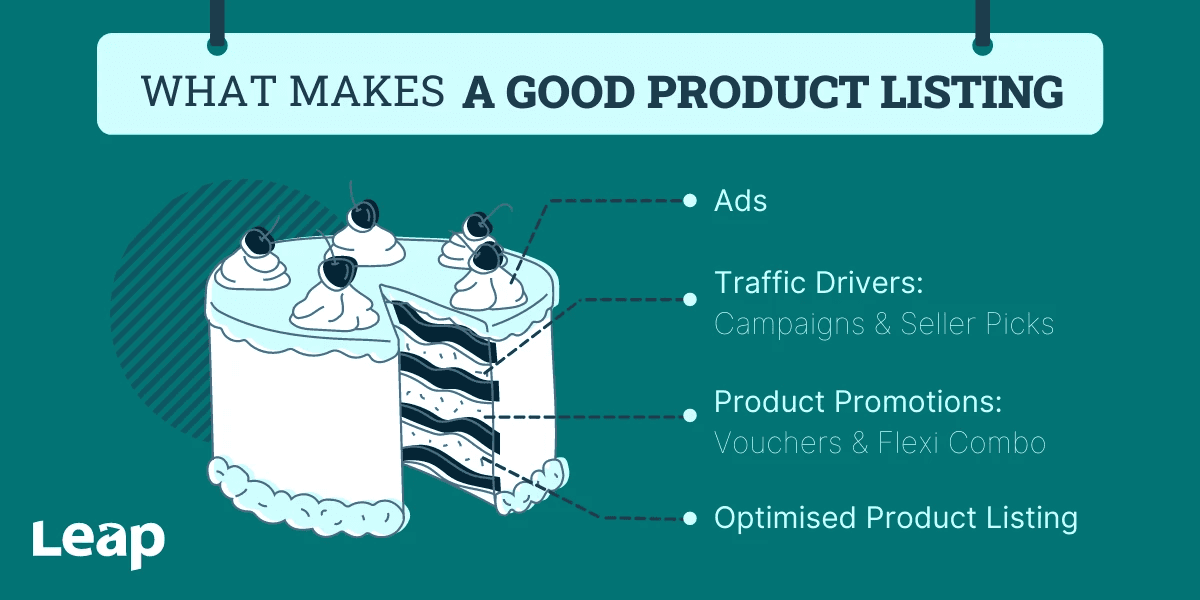 WHAT MAKES A GOOD PRODUCT LISTING

Ads

Traffic Drivers:
Campaigns & Seller Picks

Product Promotions:
Vouchers & Flexi Combo

Optimised Product Listing

Leap